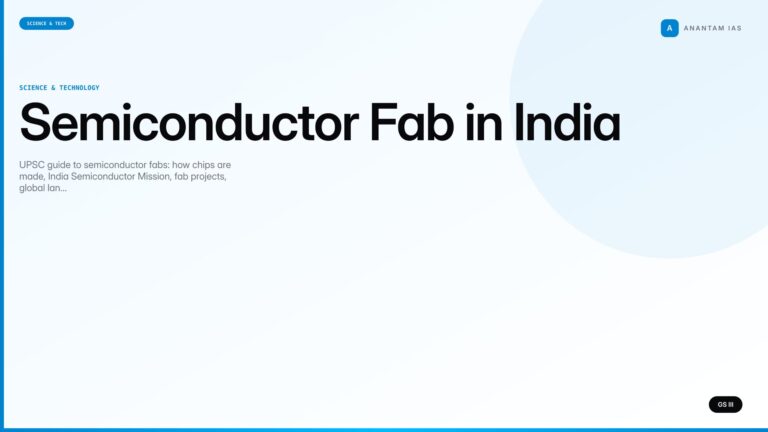 SCIENCE & TECH

A ANANTAM IAS

SCIENCE & TECHNOLOGY

Semiconductor Fab in India

UPSC guide to semiconductor fabs: how chips are made, India Semiconductor Mission, fab projects, global lan...

GS III